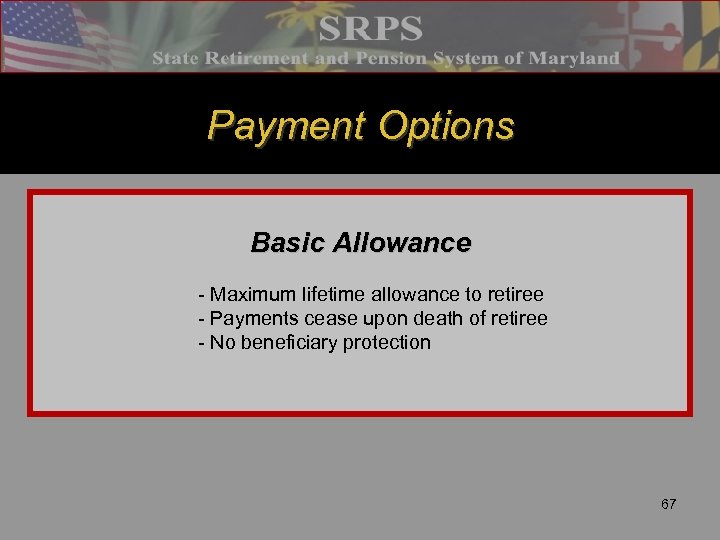 SRPS
State Retirement and Pension System of Maryland

Payment Options

Basic Allowance

- Maximum lifetime allowance to retiree
- Payments cease upon death of retiree
- No beneficiary protection

67